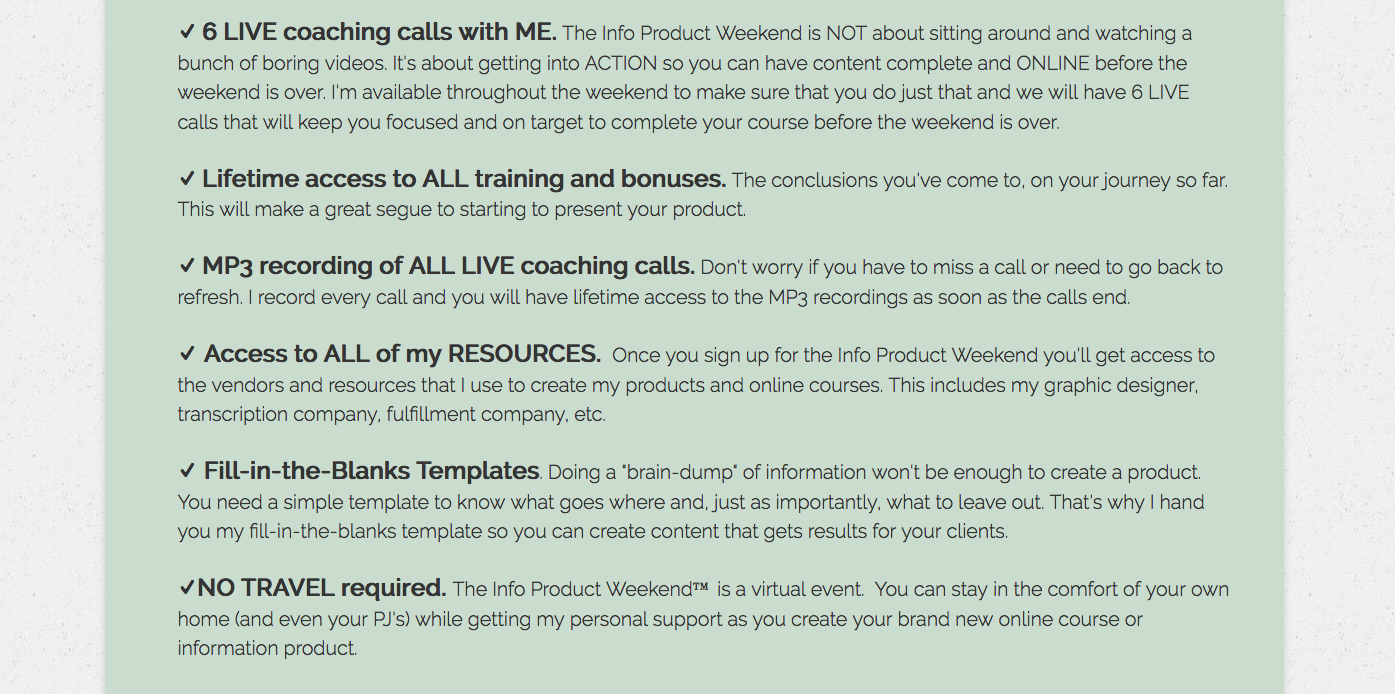 ✓ 6 LIVE coaching calls with ME. The Info Product Weekend is NOT about sitting around and watching a bunch of boring videos. It's about getting into ACTION so you can have content complete and ONLINE before the weekend is over. I'm available throughout the weekend to make sure that you do just that and we will have 6 LIVE calls that will keep you focused and on target to complete your course before the weekend is over.

✓ Lifetime access to ALL training and bonuses. The conclusions you've come to, on your journey so far. This will make a great segue to starting to present your product.

✓ MP3 recording of ALL LIVE coaching calls. Don't worry if you have to miss a call or need to go back to refresh. I record every call and you will have lifetime access to the MP3 recordings as soon as the calls end.

✓ Access to ALL of my RESOURCES. Once you sign up for the Info Product Weekend you'll get access to the vendors and resources that I use to create my products and online courses. This includes my graphic designer, transcription company, fulfillment company, etc.

✓ Fill-in-the-Blanks Templates. Doing a "brain-dump" of information won't be enough to create a product. You need a simple template to know what goes where and, just as importantly, what to leave out. That's why I hand you my fill-in-the-blanks template so you can create content that gets results for your clients.

✓NO TRAVEL required. The Info Product Weekend™ is a virtual event. You can stay in the comfort of your own home (and even your PJ's) while getting my personal support as you create your brand new online course or information product.